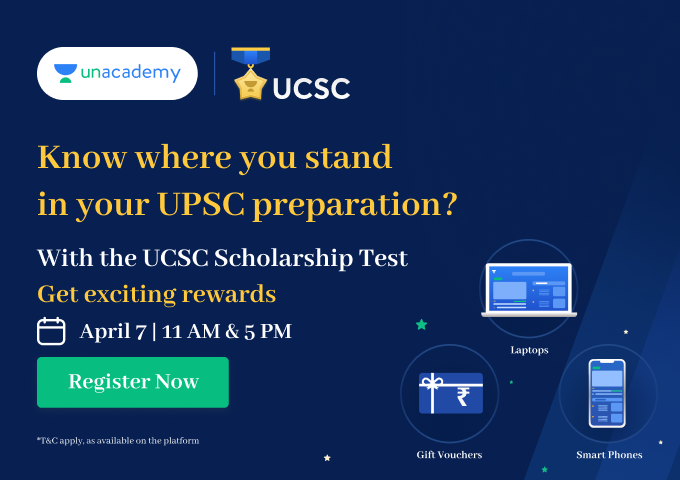 unacademy

UCSC

Know where you stand in your UPSC preparation?

With the UCSC Scholarship Test

Get exciting rewards

April 7 | 11 AM & 5 PM

Register Now

*T&C apply, as available on the platform

Laptops

₹

Gift Vouchers

Smart Phones